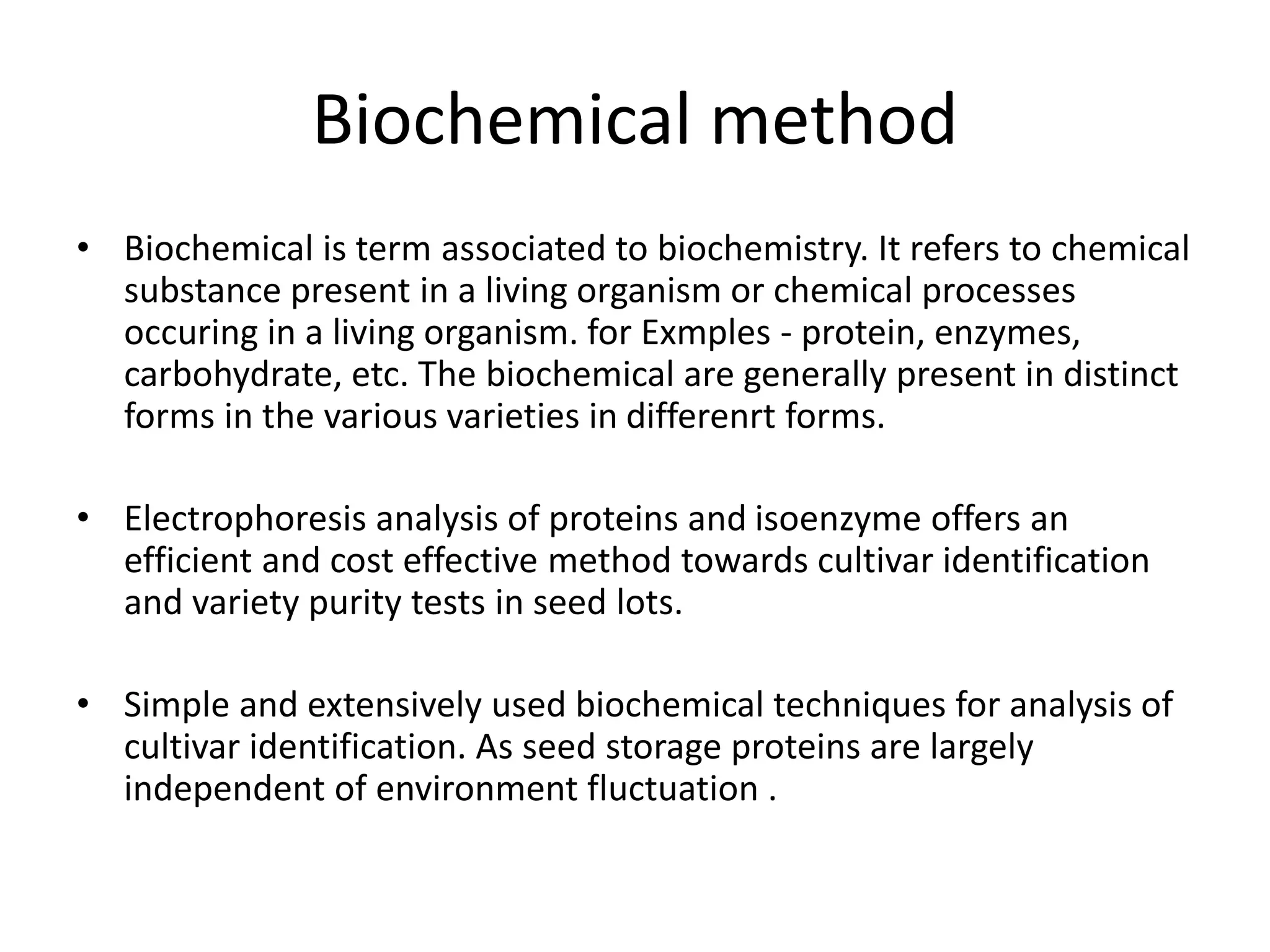 Biochemical method

• Biochemical is term associated to biochemistry. It refers to chemical substance present in a living organism or chemical processes occuring in a living organism. for Exmples - protein, enzymes, carbohydrate, etc. The biochemical are generally present in distinct forms in the various varieties in differenrt forms.

• Electrophoresis analysis of proteins and isoenzyme offers an efficient and cost effective method towards cultivar identification and variety purity tests in seed lots.

• Simple and extensively used biochemical techniques for analysis of cultivar identification. As seed storage proteins are largely independent of environment fluctuation .